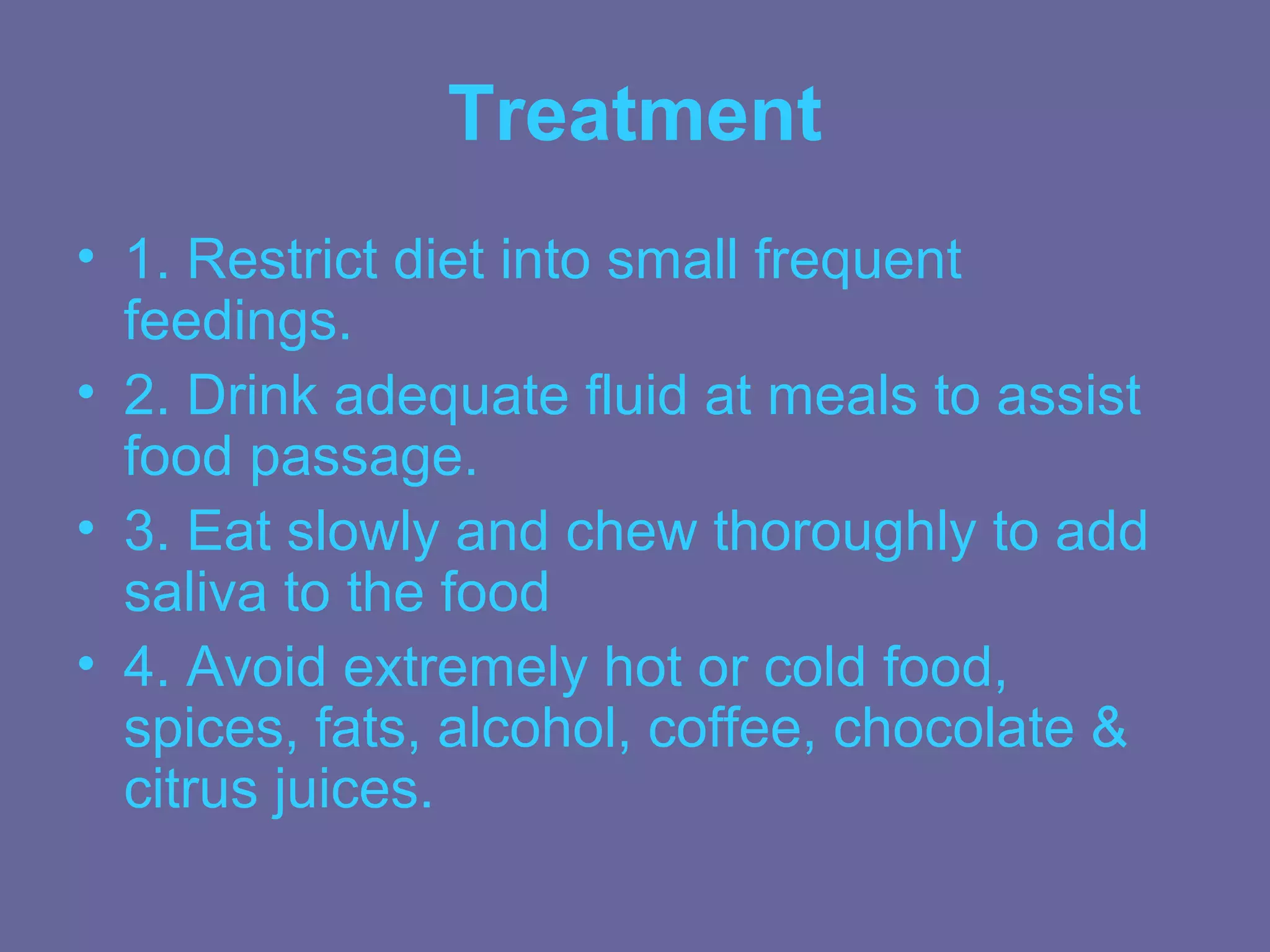 Treatment

• 1. Restrict diet into small frequent feedings.
• 2. Drink adequate fluid at meals to assist food passage.
• 3. Eat slowly and chew thoroughly to add saliva to the food
• 4. Avoid extremely hot or cold food, spices, fats, alcohol, coffee, chocolate & citrus juices.